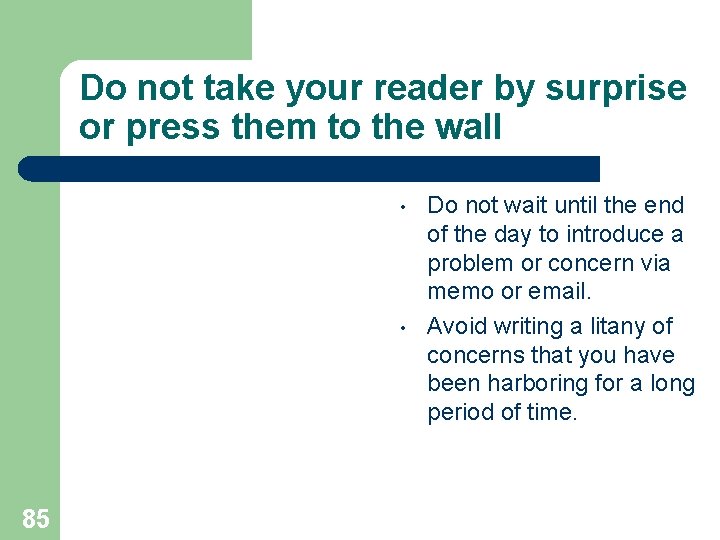 Do not take your reader by surprise or press them to the wall

• Do not wait until the end of the day to introduce a problem or concern via memo or email.

• Avoid writing a litany of concerns that you have been harboring for a long period of time.

85